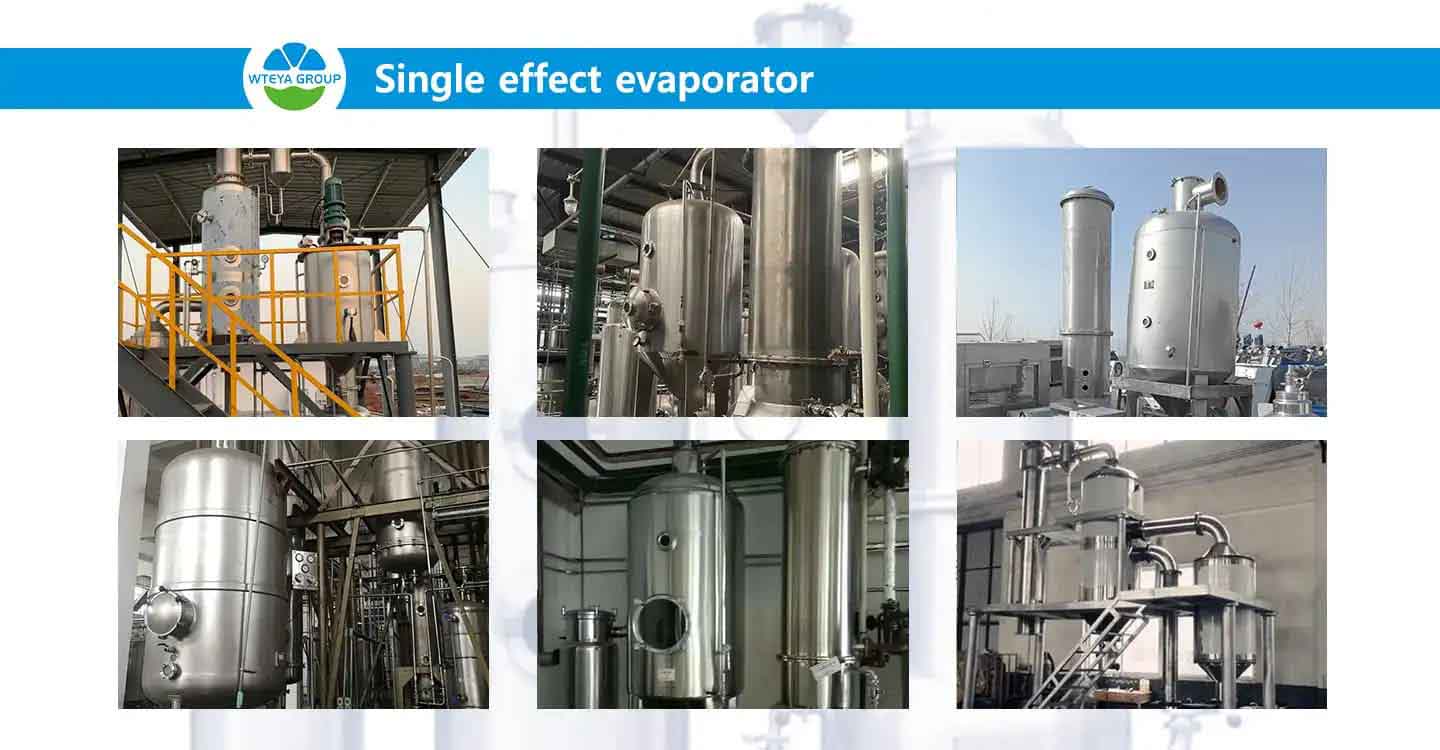 WTEYA GROUP

Single effect evaporator